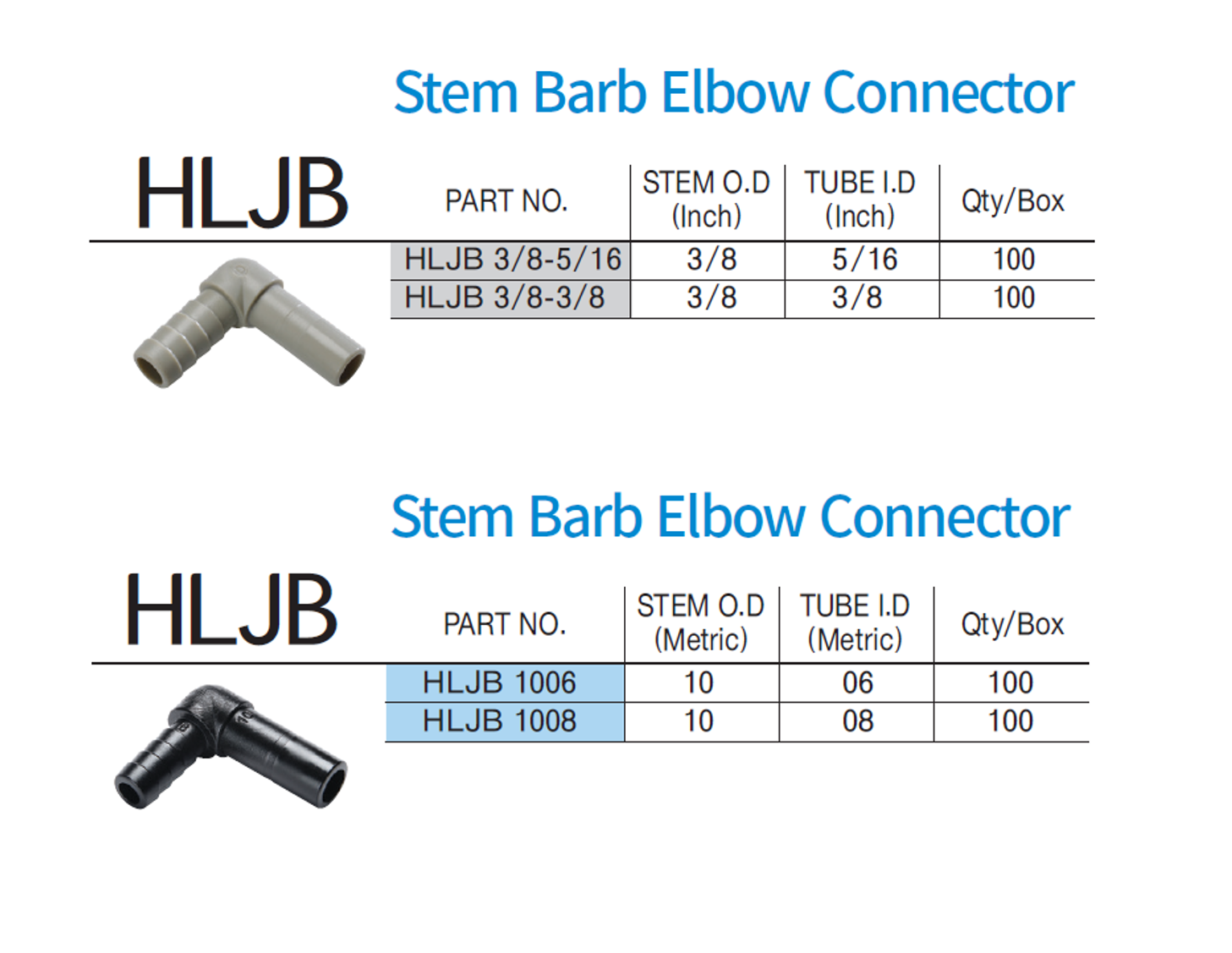 Stem Barb Elbow Connector

HLJB

| PART NO. | STEM O.D (Inch) | TUBE I.D (Inch) | Qty/Box |
|---|---|---|---|
| HLJB 3/8-5/16 | 3/8 | 5/16 | 100 |
| HLJB 3/8-3/8 | 3/8 | 3/8 | 100 |

Stem Barb Elbow Connector

HLJB

| PART NO. | STEM O.D (Metric) | TUBE I.D (Metric) | Qty/Box |
|---|---|---|---|
| HLJB 1006 | 10 | 06 | 100 |
| HLJB 1008 | 10 | 08 | 100 |